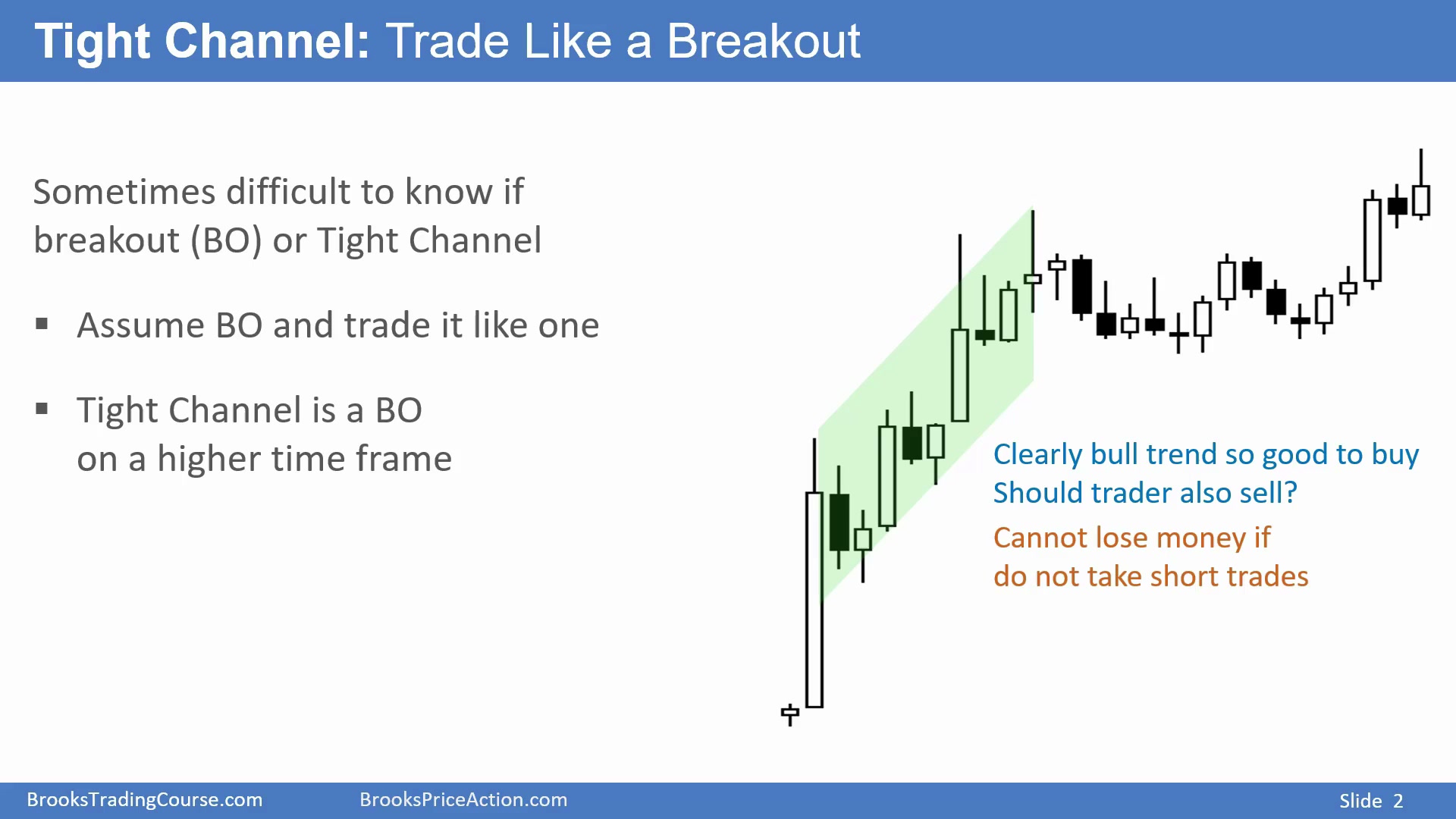 Tight Channel: Trade Like a Breakout

Sometimes difficult to know if breakout (BO) or Tight Channel

▪ Assume BO and trade it like one

▪ Tight Channel is a BO on a higher time frame

Clearly bull trend so good to buy
Should trader also sell?

Cannot lose money if do not take short trades

BrooksTradingCourse.com BrooksPriceAction.com Slide 2